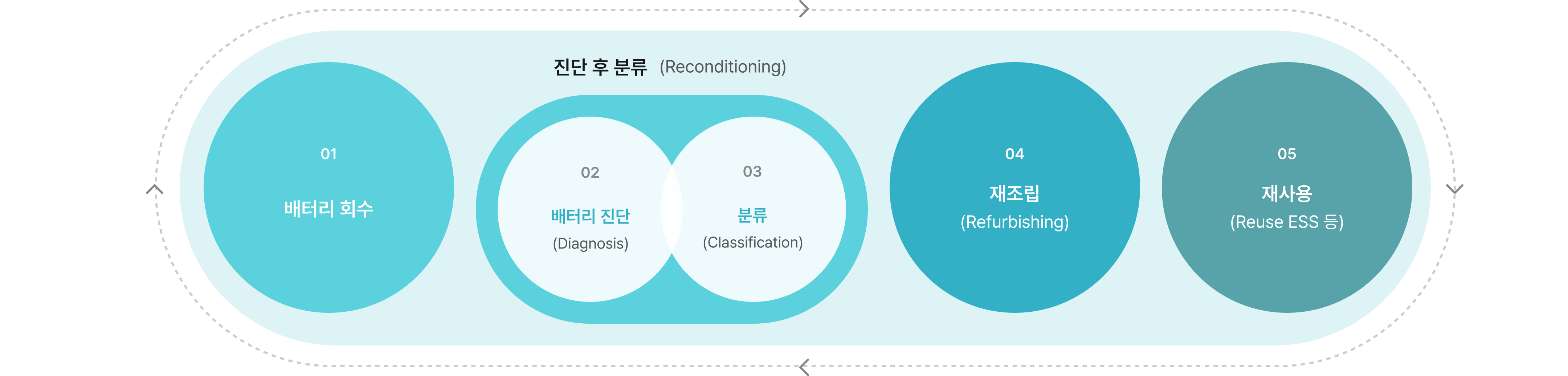 진단 후 분류 (Reconditioning)

01
배터리 회수

02
배터리 진단
(Diagnosis)

03
분류
(Classification)

04
재조립
(Refurbishing)

05
재사용
(Reuse ESS 등)